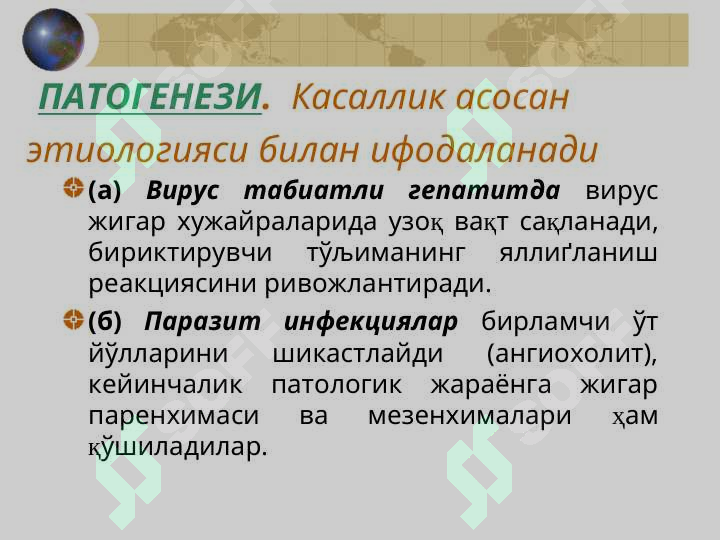 ПАТОГЕНЕЗИ. Касаллик асосан этиологияси билан ифодаланади

(а) Вирус табиатли гепатитда вирус жигар хужайраларида узоқ вақт сақланади, бириктирувчи тўљиманинг яллиғланиш реакциясини ривожлантиради.

(б) Паразит инфекциялар бирламчи ўт йўлларини шикастлайди (ангиохолит), кейинчалик патологик жараёнга жигар паренхимаси ва мезенхималари ҳам қўшиладилар.